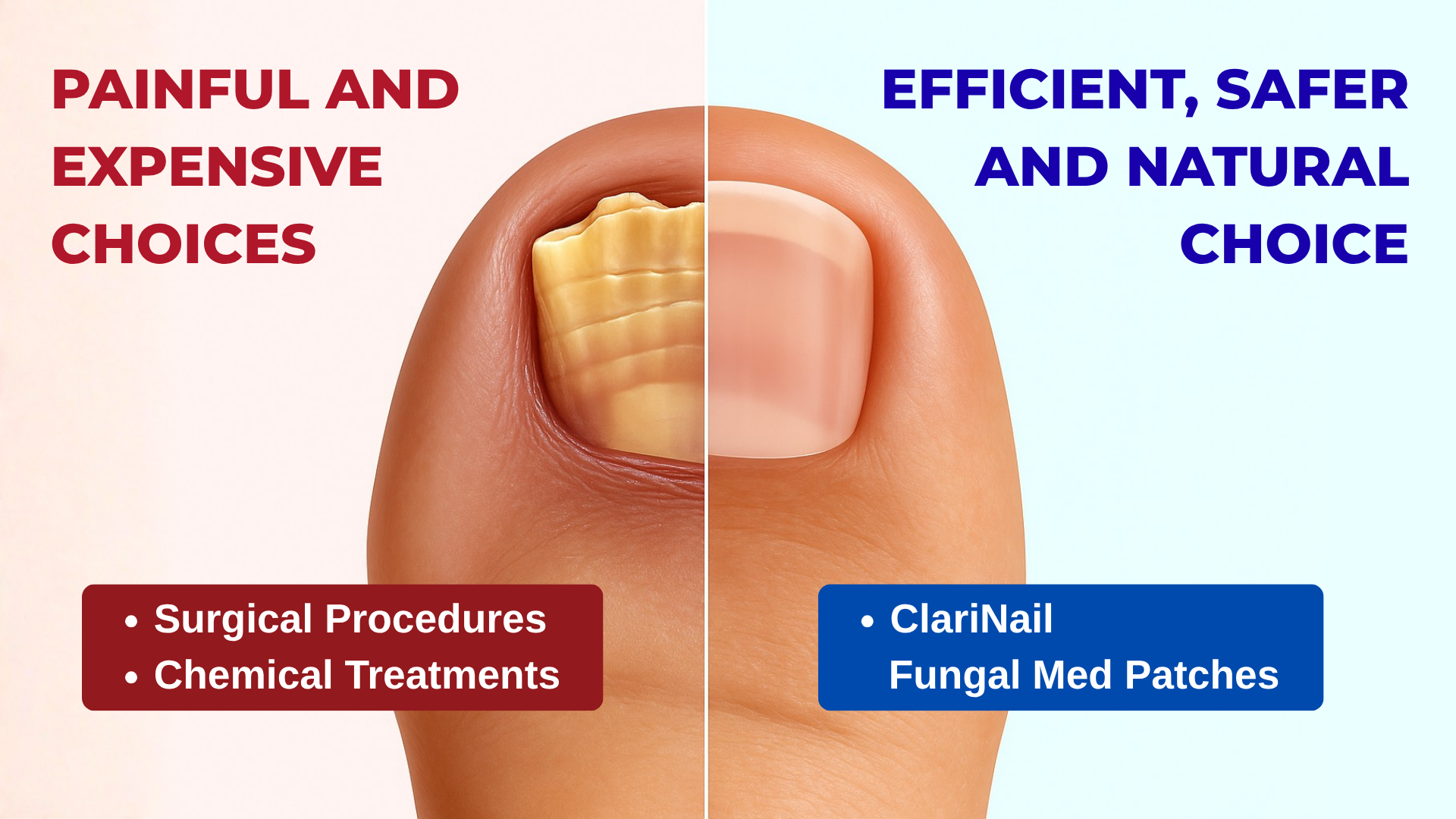 PAINFUL AND EXPENSIVE CHOICES

• Surgical Procedures
• Chemical Treatments

EFFICIENT, SAFER AND NATURAL CHOICE

• ClariNail Fungal Med Patches